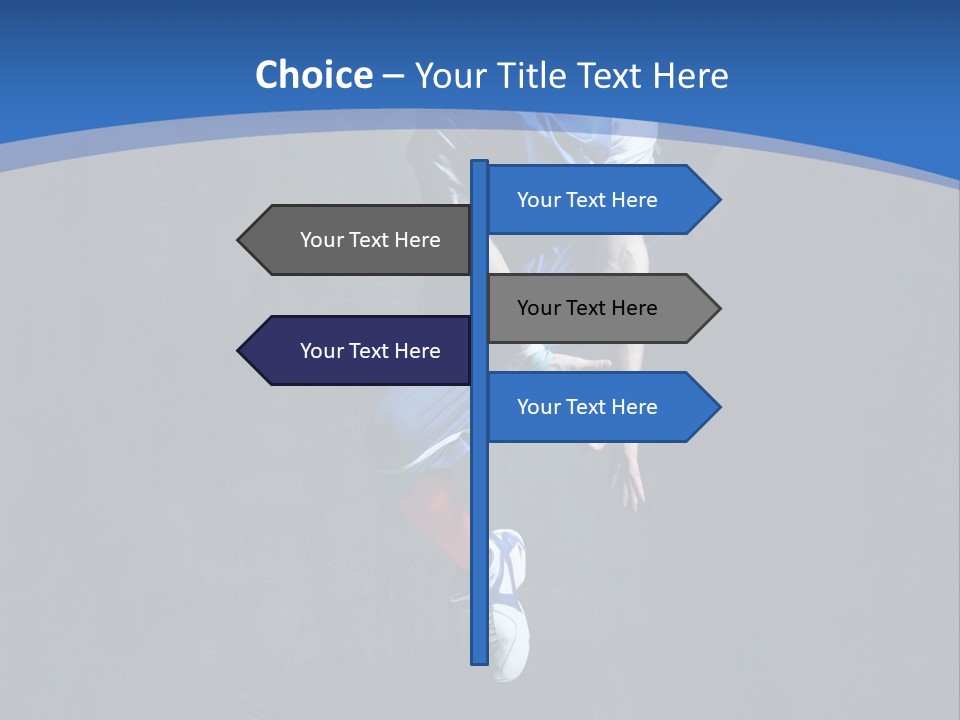 Choice – Your Title Text Here

Your Text Here

Your Text Here

Your Text Here

Your Text Here

Your Text Here